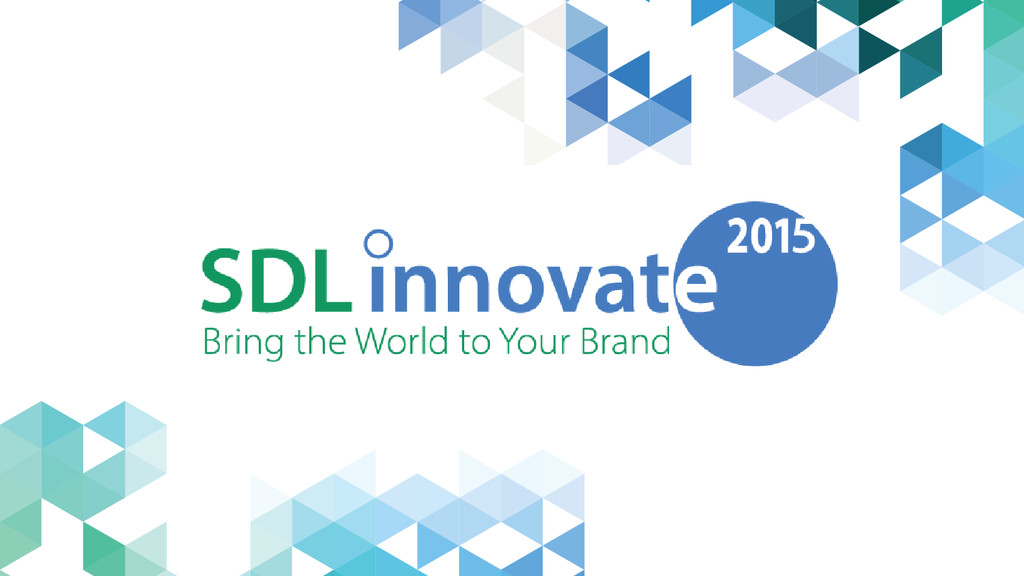 SDL innovate 2015
Bring the World to Your Brand